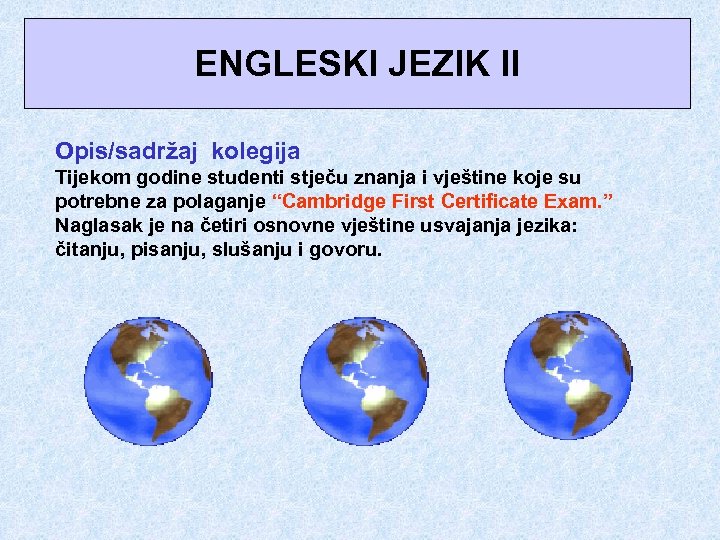 ENGLESKI JEZIK II

Opis/sadržaj kolegija
Tijekom godine studenti stječu znanja i vještine koje su potrebne za polaganje “Cambridge First Certificate Exam.” Naglasak je na četiri osnovne vještine usvajanja jezika: čitanju, pisanju, slušanju i govoru.